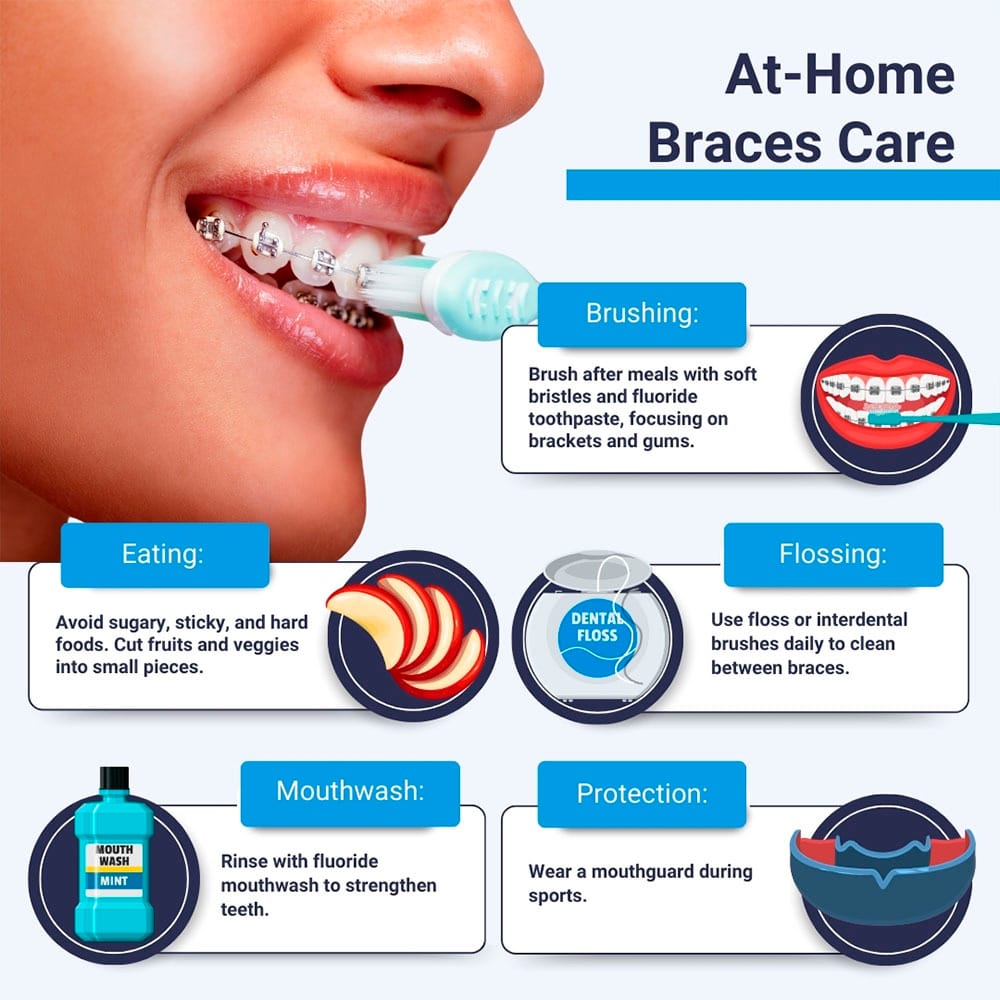 At-Home Braces Care

Brushing:

Brush after meals with soft bristles and fluoride toothpaste, focusing on brackets and gums.

Eating:

Avoid sugary, sticky, and hard foods. Cut fruits and veggies into small pieces.

DENTAL FLOSS

Flossing:

Use floss or interdental brushes daily to clean between braces.

MOUTH WASH
MINT

Mouthwash:

Rinse with fluoride mouthwash to strengthen teeth.

Protection:

Wear a mouthguard during sports.